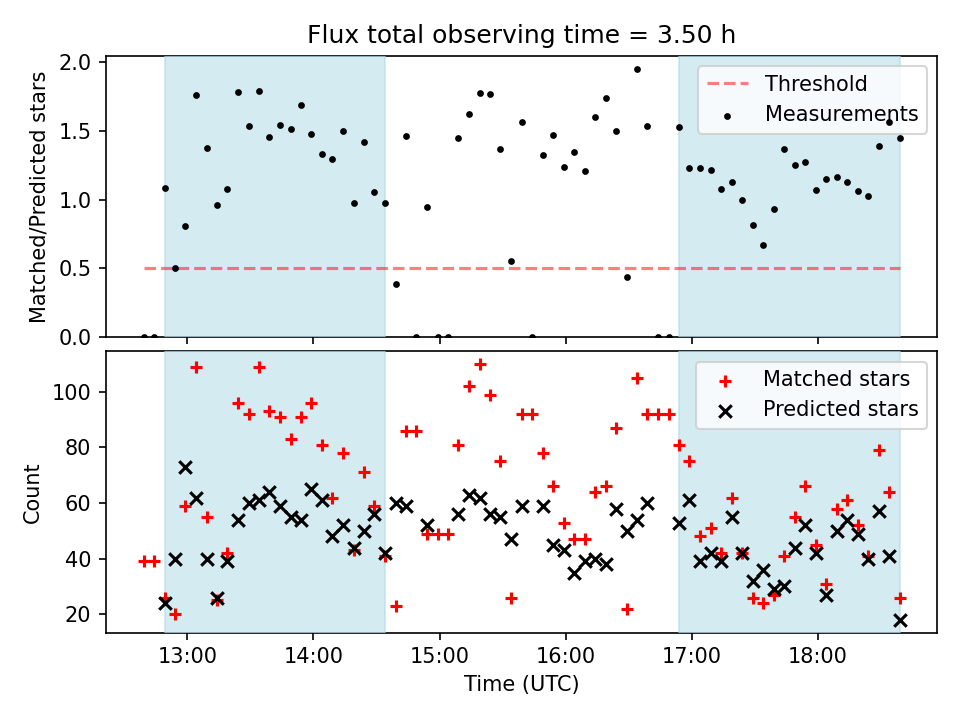 Flux total observing time = 3.50 h

Matched/Predicted stars

2.0
1.5
1.0
0.5
0.0

Threshold
Measurements

Count

100
80
60
40
20

Matched stars
Predicted stars

13:00
14:00
15:00
16:00
17:00
18:00

Time (UTC)